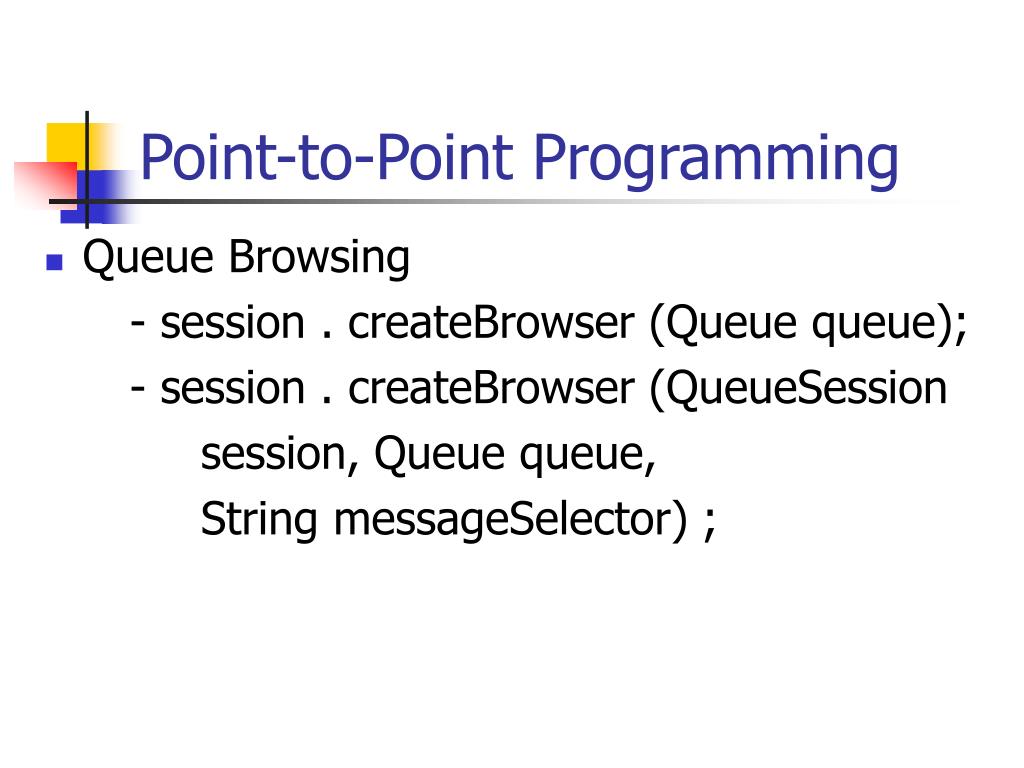 Point-to-Point Programming

Queue Browsing
- session . createBrowser (Queue queue);
- session . createBrowser (QueueSession session, Queue queue, String messageSelector) ;